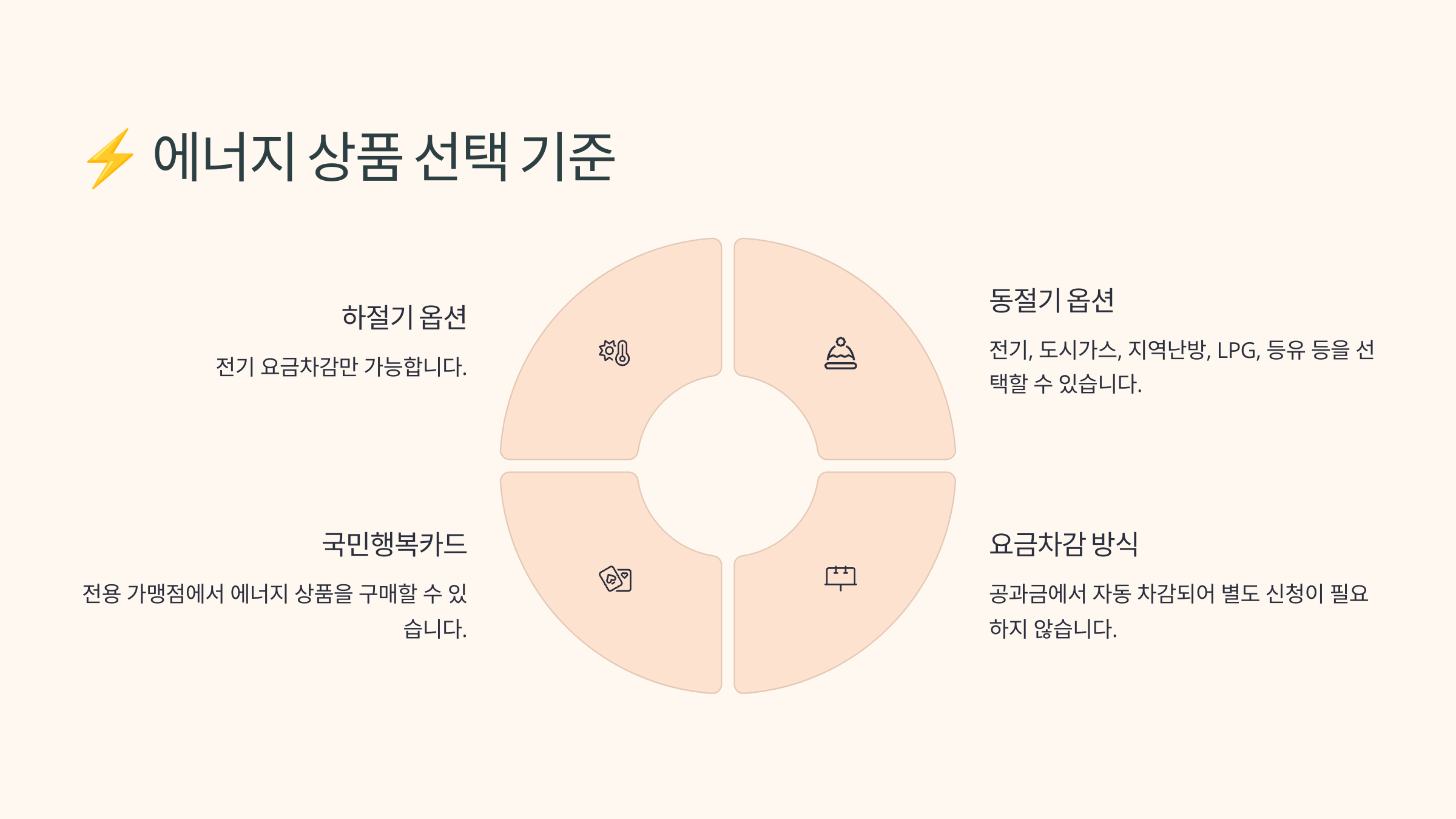 ⚡ 에너지 상품 선택 기준

하절기 옵션

전기 요금차감만 가능합니다.

동절기 옵션

전기, 도시가스, 지역난방, LPG, 등유 등을 선택할 수 있습니다.

국민행복카드

전용 가맹점에서 에너지 상품을 구매할 수 있습니다.

요금차감 방식

공과금에서 자동 차감되어 별도 신청이 필요하지 않습니다.